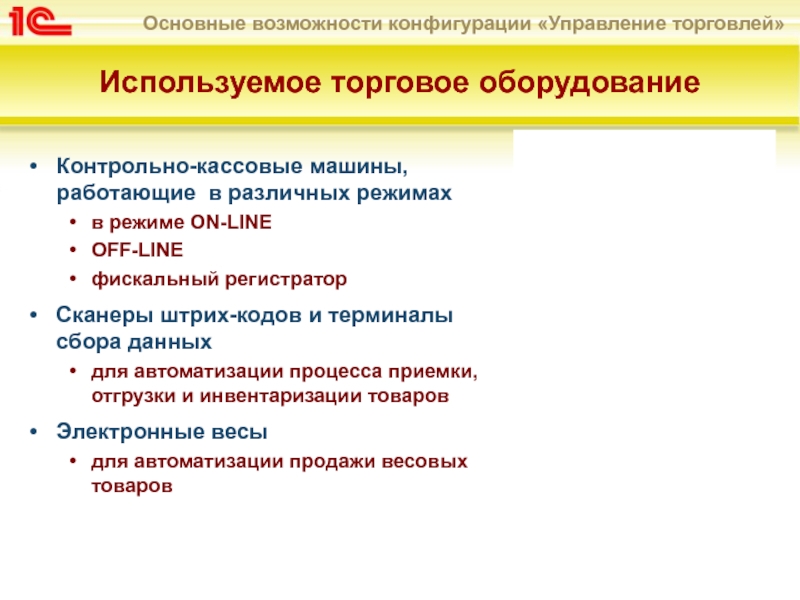 1С

Основные возможности конфигурации «Управление торговлей»

Используемое торговое оборудование

• Контрольно-кассовые машины, работающие в различных режимах
  • в режиме ON-LINE
  • OFF-LINE
  • фискальный регистратор
• Сканеры штрих-кодов и терминалы сбора данных
  • для автоматизации процесса приемки, отгрузки и инвентаризации товаров
• Электронные весы
  • для автоматизации продажи весовых товаров